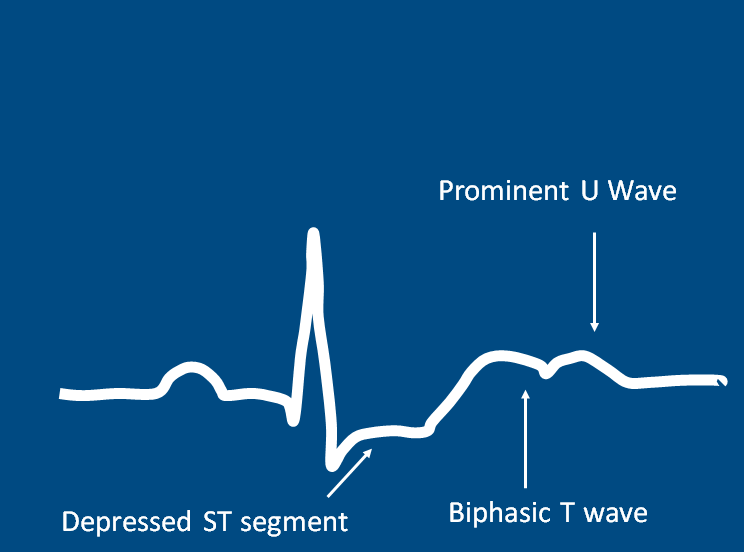 Prominent U Wave

Depressed ST segment

Biphasic T wave